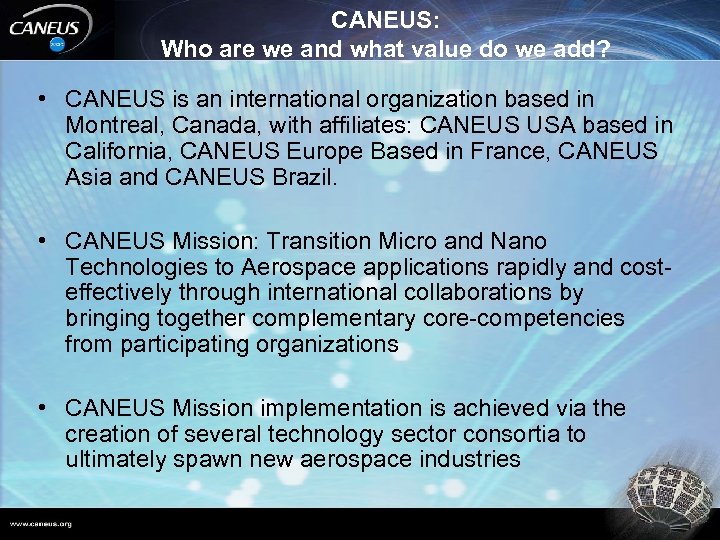 CANEUS

CANEUS:
Who are we and what value do we add?

• CANEUS is an international organization based in Montreal, Canada, with affiliates: CANEUS USA based in California, CANEUS Europe Based in France, CANEUS Asia and CANEUS Brazil.

• CANEUS Mission: Transition Micro and Nano Technologies to Aerospace applications rapidly and cost-effectively through international collaborations by bringing together complementary core-competencies from participating organizations

• CANEUS Mission implementation is achieved via the creation of several technology sector consortia to ultimately spawn new aerospace industries

www.caneus.org